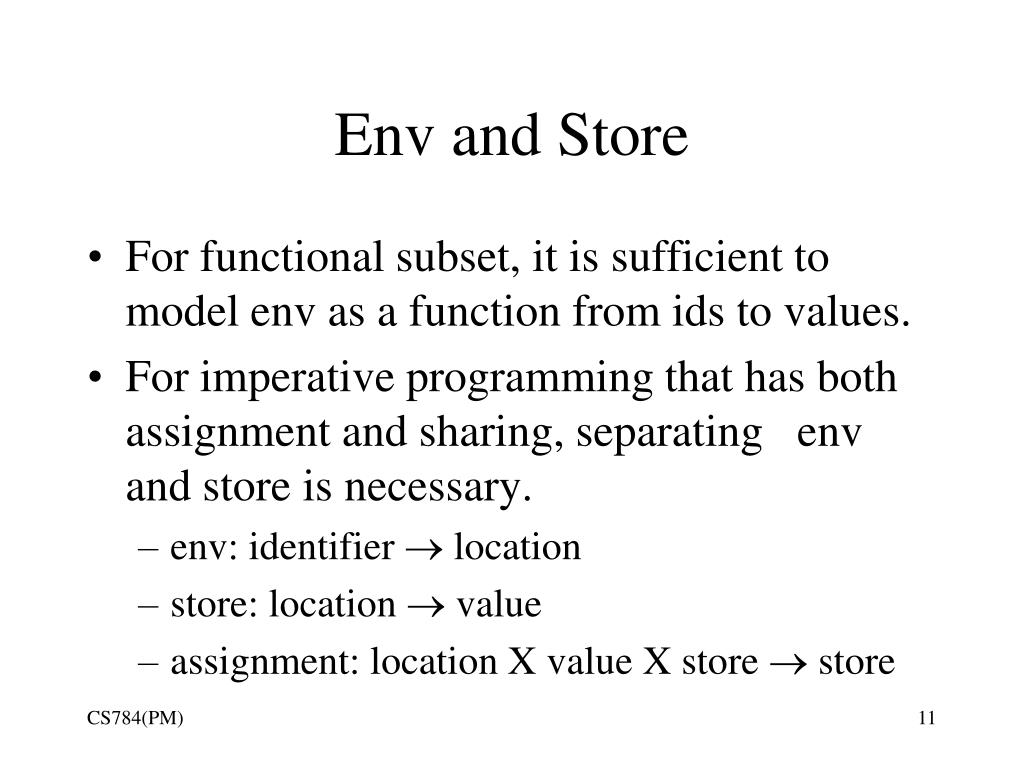 Env and Store

• For functional subset, it is sufficient to model env as a function from ids to values.

• For imperative programming that has both assignment and sharing, separating env and store is necessary.

– env: identifier $\rightarrow$ location

– store: location $\rightarrow$ value

– assignment: location X value X store $\rightarrow$ store

CS784(PM)

11